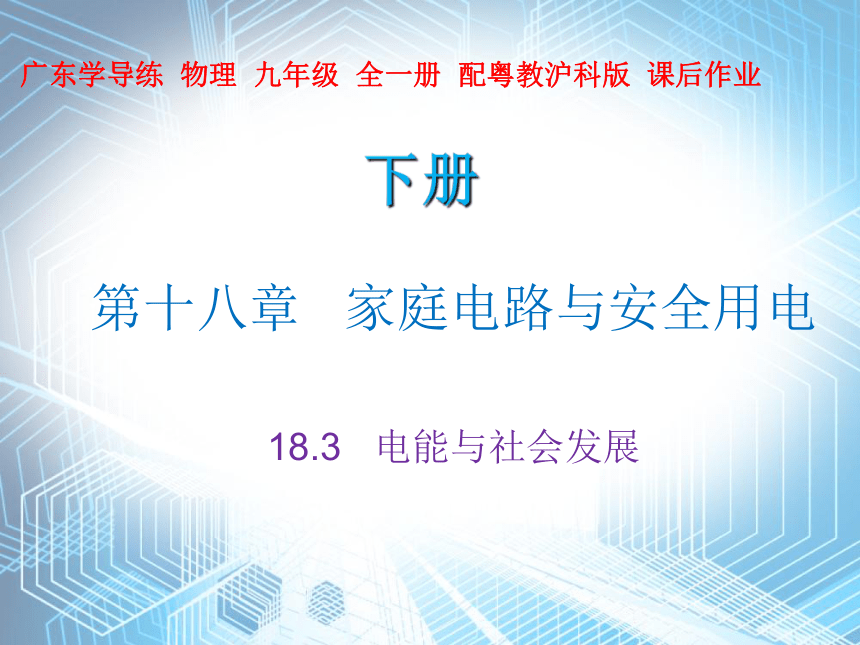 广东学导练 物理 九年级 全一册 配粤教沪科版 课后作业

下册

第十八章 家庭电路与安全用电

18.3 电能与社会发展